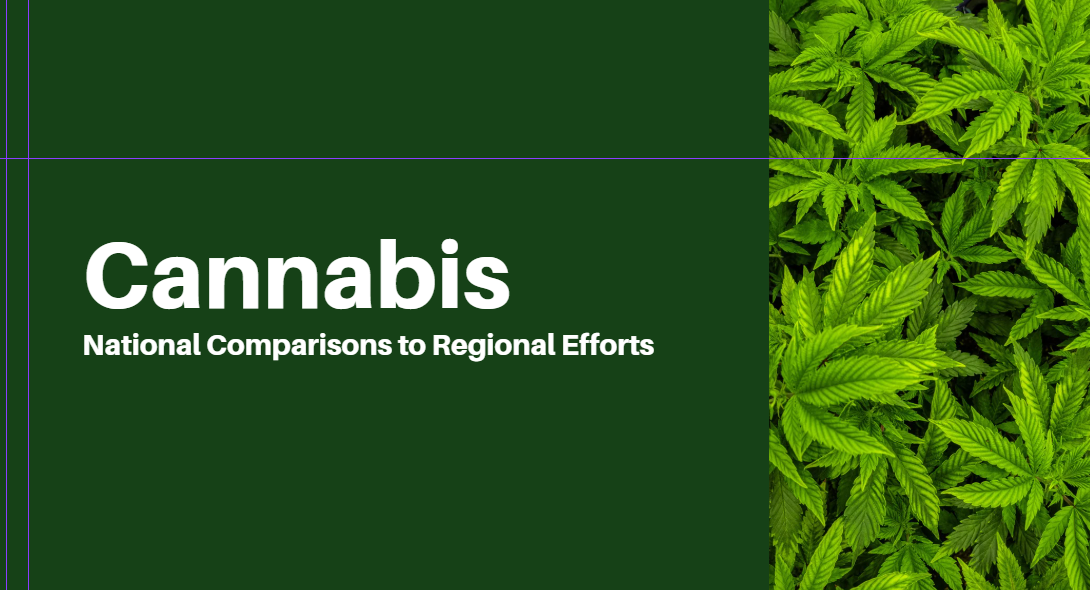 Cannabis

National Comparisons to Regional Efforts